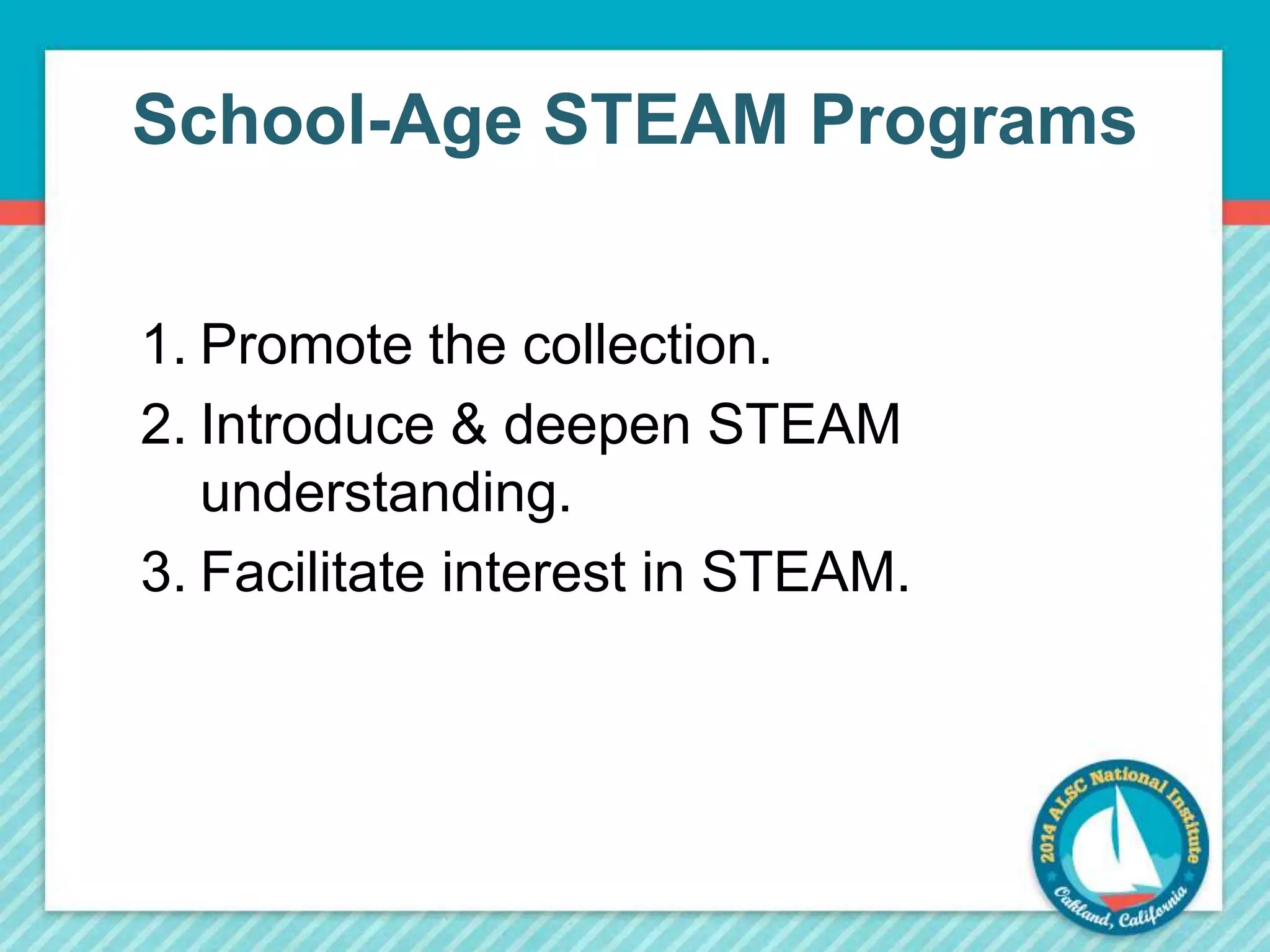 School-Age STEAM Programs

1. Promote the collection.
2. Introduce & deepen STEAM understanding.
3. Facilitate interest in STEAM.

2014 ALSC National Institute
Oakland, California